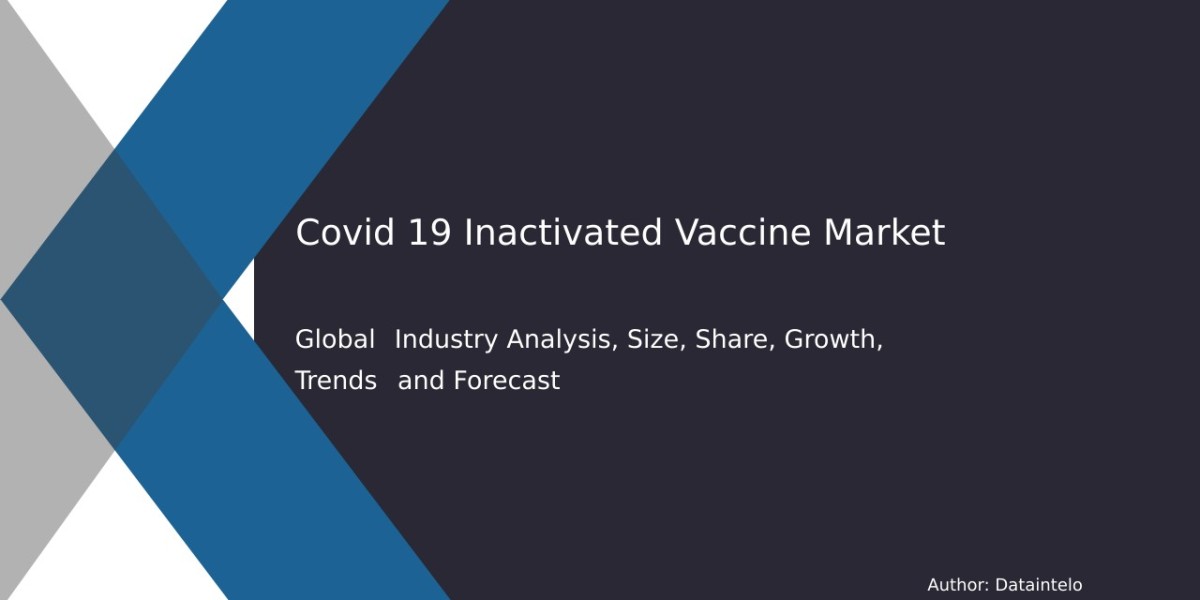 Covid 19 Inactivated Vaccine Market

Global Industry Analysis, Size, Share, Growth, Trends and Forecast

Author: Dataintelo